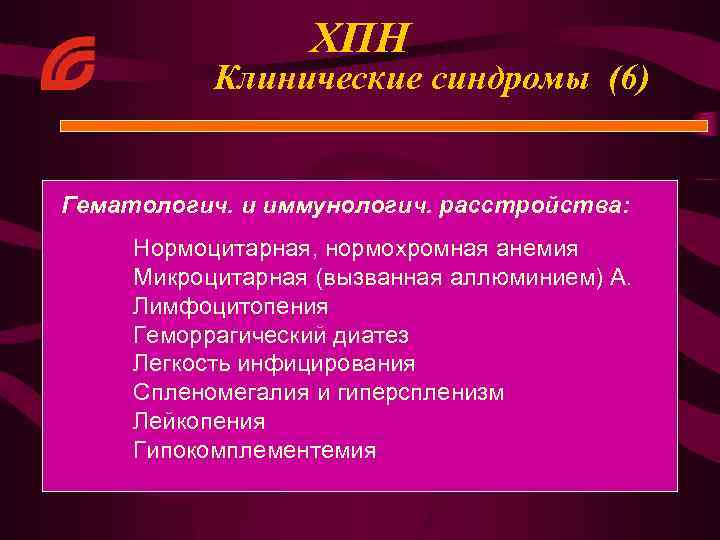 ХПН
Клинические синдромы (6)

Гематологич. и иммунологич. расстройства:

Нормоцитарная, нормохромная анемия
Микроцитарная (вызванная аллюминием) А.
Лимфоцитопения
Геморрагический диатез
Легкость инфицирования
Спленомегалия и гиперспленизм
Лейкопения
Гипокомплементемия